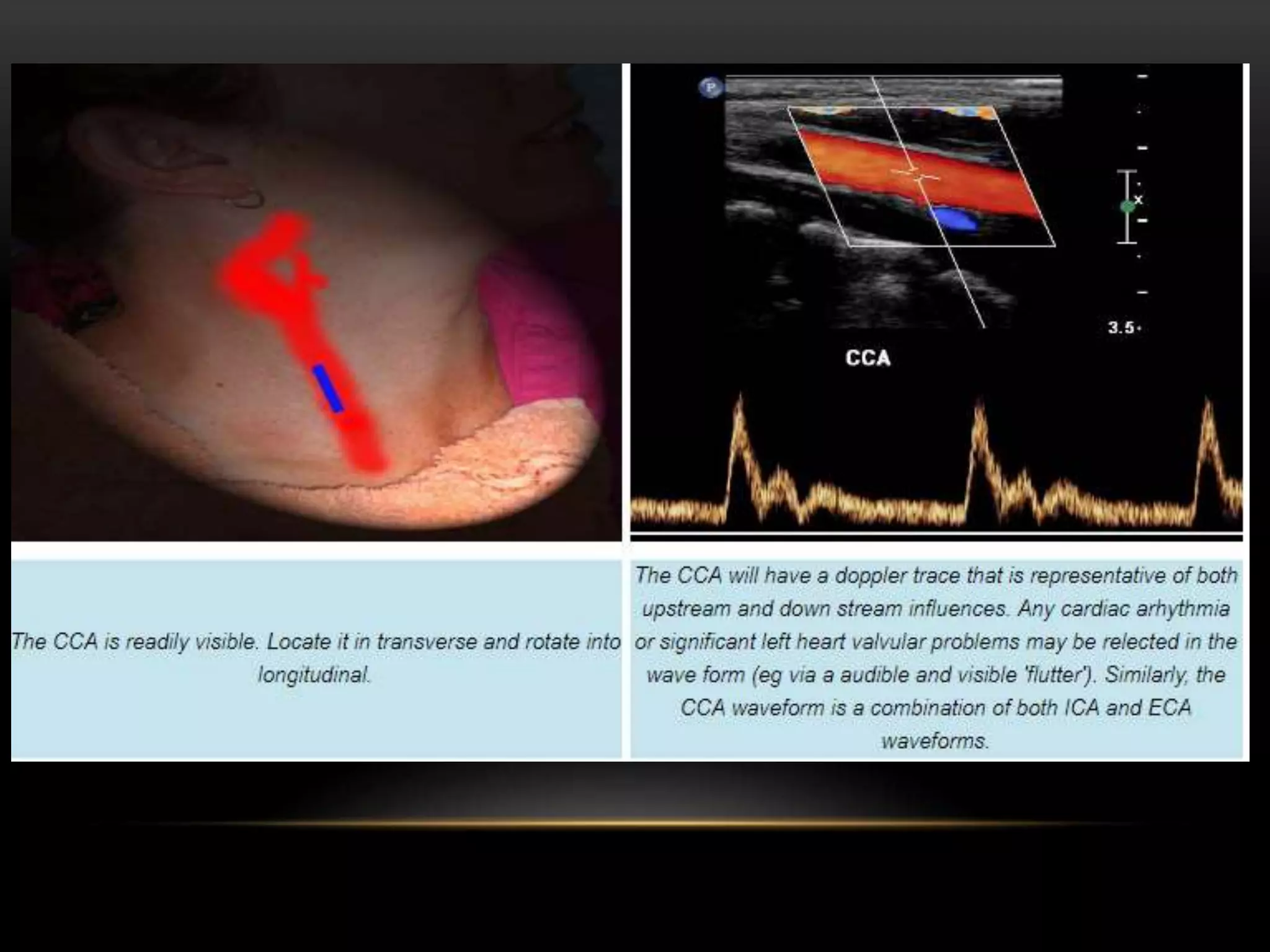 P

3.5

CCA

The CCA is readily visible. Locate it in transverse and rotate into longitudinal.

The CCA will have a doppler trace that is representative of both upstream and down stream influences. Any cardiac arhythmia or significant left heart valvular problems may be relected in the wave form (eg via a audible and visible 'flutter'). Similarly, the CCA waveform is a combination of both ICA and ECA waveforms.